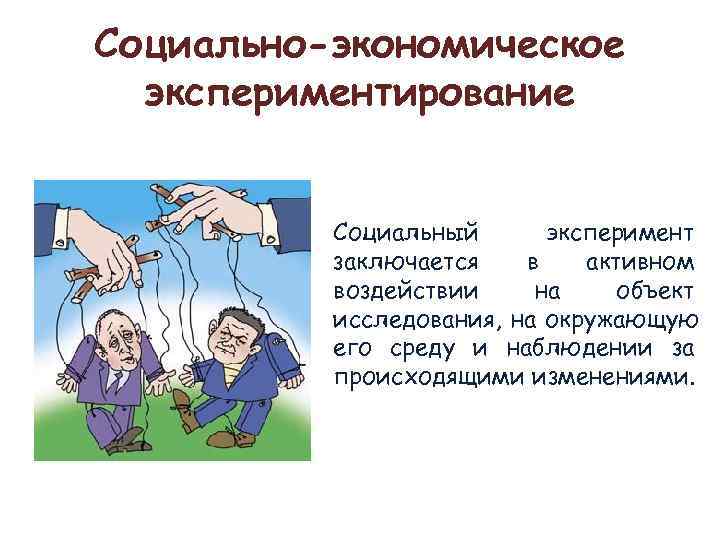 Социально-экономическое экспериментирование

Социальный эксперимент заключается в активном воздействии на объект исследования, на окружающую его среду и наблюдении за происходящими изменениями.